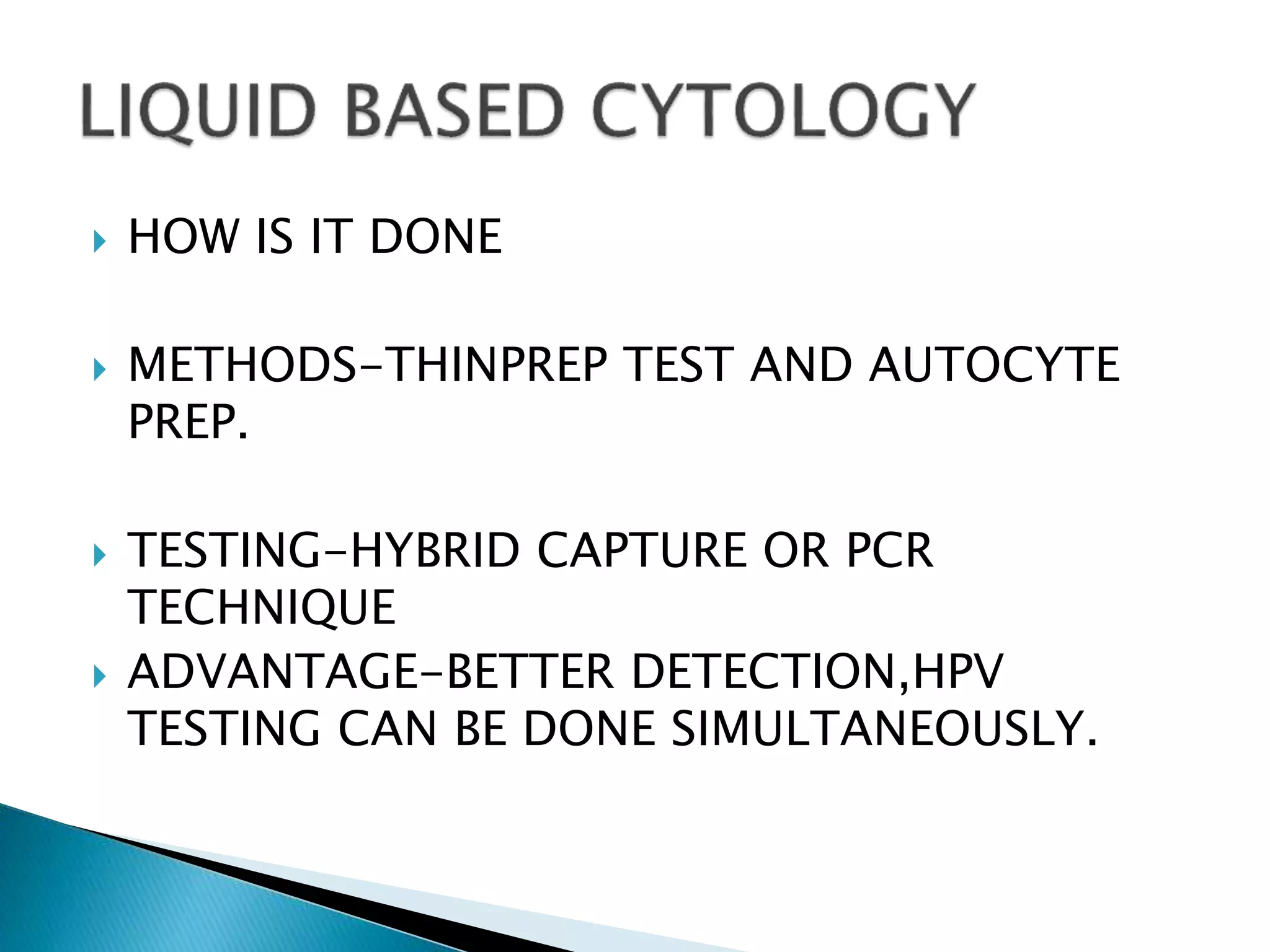 LIQUID BASED CYTOLOGY

HOW IS IT DONE

METHODS-THINPREP TEST AND AUTOCYTE PREP.

TESTING-HYBRID CAPTURE OR PCR TECHNIQUE

ADVANTAGE-BETTER DETECTION,HPV TESTING CAN BE DONE SIMULTANEOUSLY.